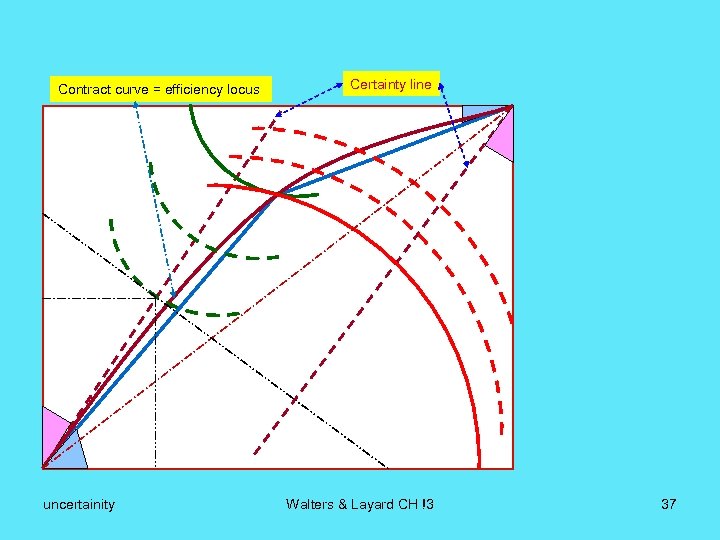 Contract curve = efficiency locus

Certainty line

uncertainity

Walters & Layard CH !3

37